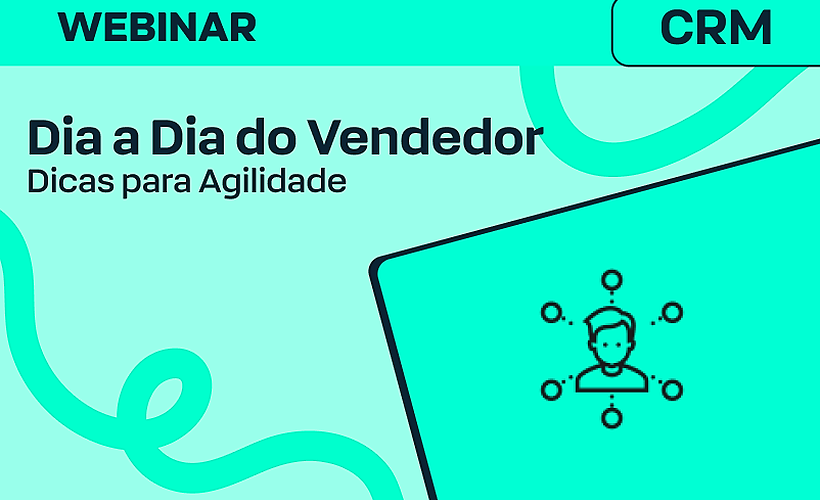 WEBINAR

CRM

Dia a Dia do Vendedor
Dicas para Agilidade